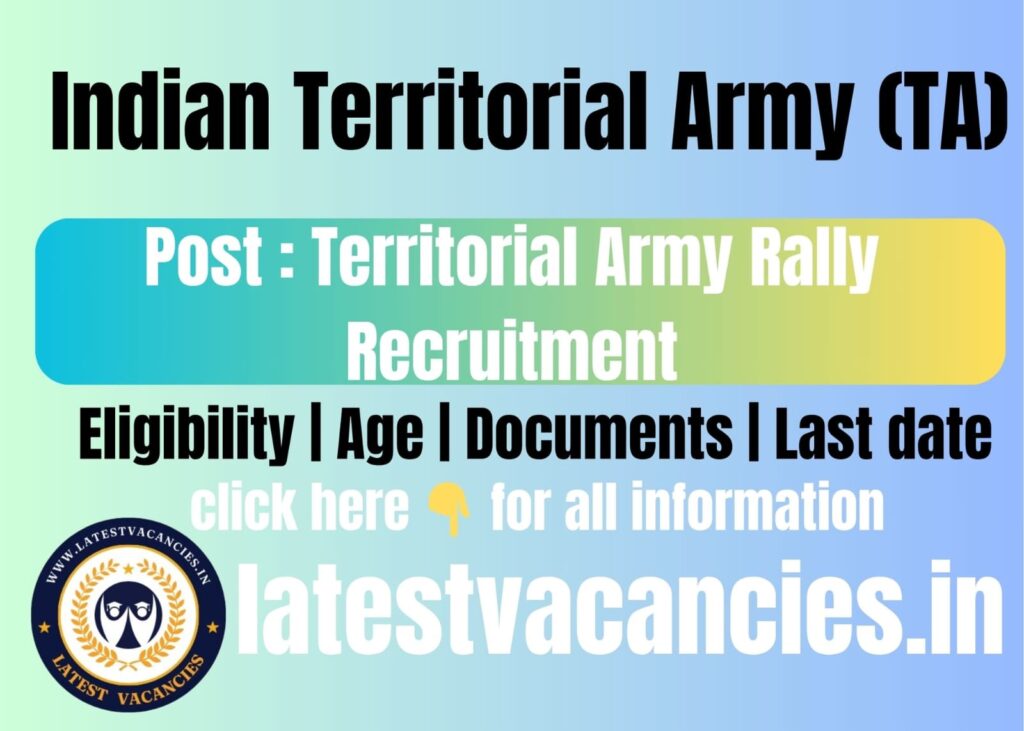 Indian Territorial Army (TA)

Post : Territorial Army Rally Recruitment

Eligibility | Age | Documents | Last date

click here 👇 for all information

WWW.LATESTVACANCIES.IN
LATEST VACANCIES

latestvacancies.in